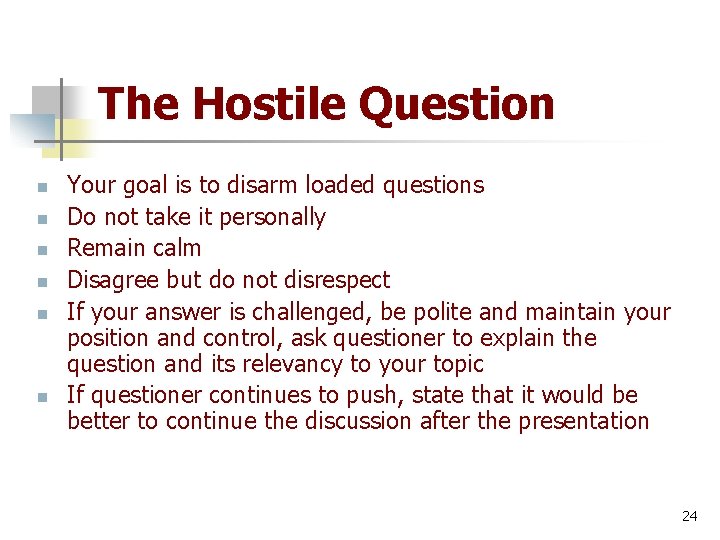 The Hostile Question

- Your goal is to disarm loaded questions
- Do not take it personally
- Remain calm
- Disagree but do not disrespect
- If your answer is challenged, be polite and maintain your position and control, ask questioner to explain the question and its relevancy to your topic
- If questioner continues to push, state that it would be better to continue the discussion after the presentation

24